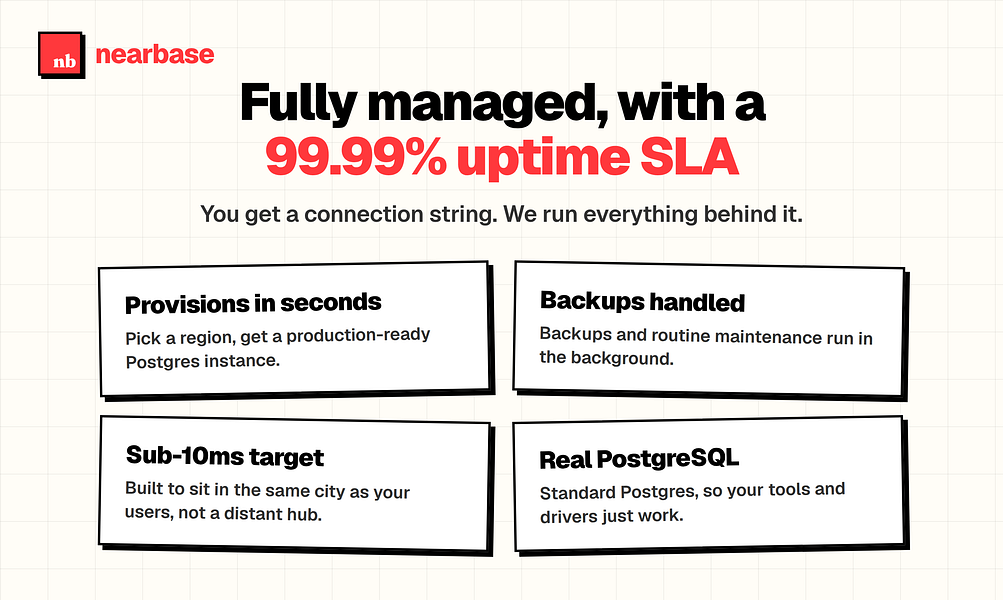 nb nearbase

Fully managed, with a 99.99% uptime SLA

You get a connection string. We run everything behind it.

Provisions in seconds

Pick a region, get a production-ready Postgres instance.

Backups handled

Backups and routine maintenance run in the background.

Sub-10ms target

Built to sit in the same city as your users, not a distant hub.

Real PostgreSQL

Standard Postgres, so your tools and drivers just work.